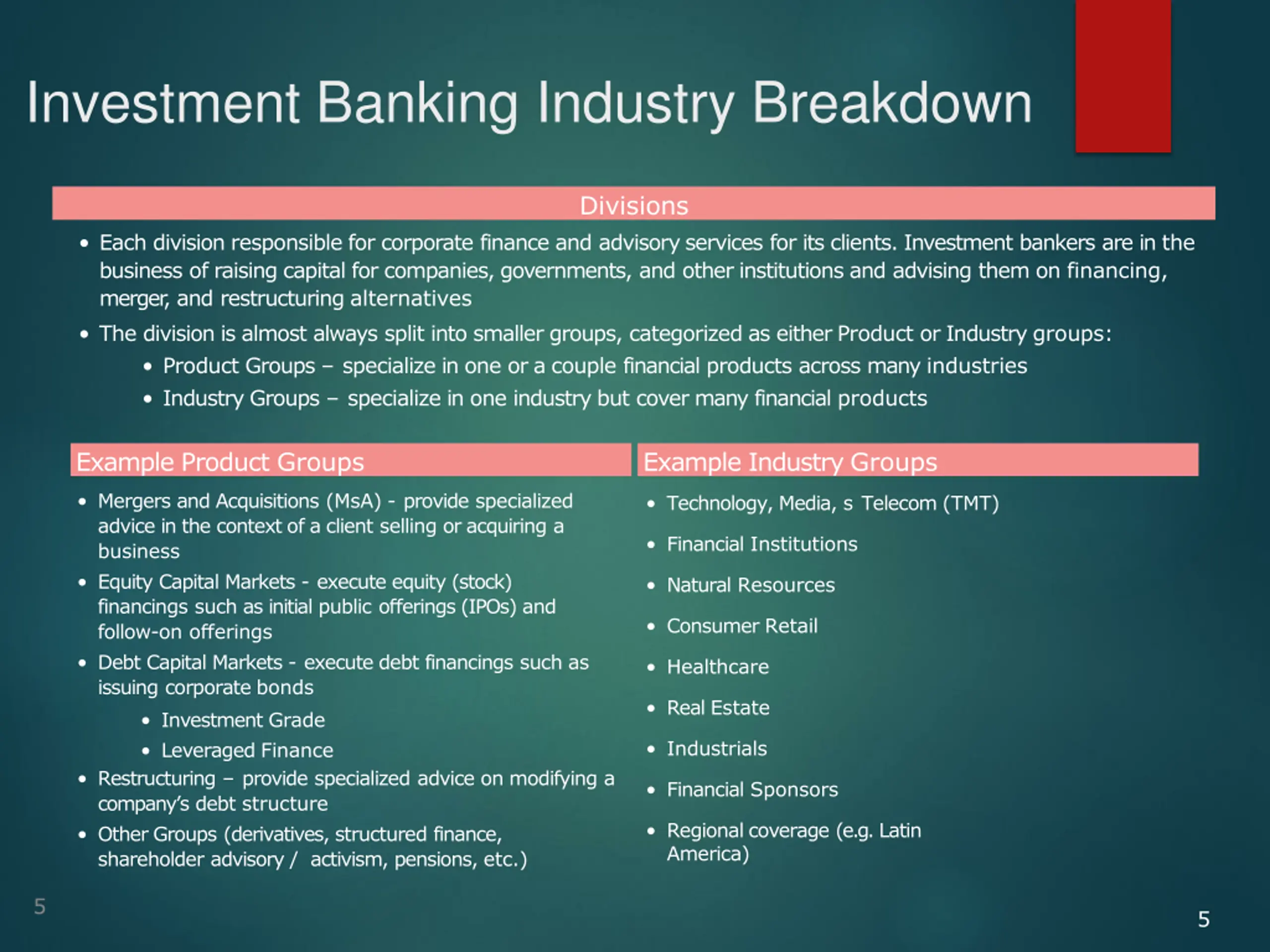 Investment Banking Industry Breakdown

Divisions

• Each division responsible for corporate finance and advisory services for its clients. Investment bankers are in the business of raising capital for companies, governments, and other institutions and advising them on financing, merger, and restructuring alternatives

• The division is almost always split into smaller groups, categorized as either Product or Industry groups:

• Product Groups – specialize in one or a couple financial products across many industries

• Industry Groups – specialize in one industry but cover many financial products

Example Product Groups

• Mergers and Acquisitions (MsA) - provide specialized advice in the context of a client selling or acquiring a business

• Equity Capital Markets - execute equity (stock) financings such as initial public offerings (IPOs) and follow-on offerings

• Debt Capital Markets - execute debt financings such as issuing corporate bonds

• Investment Grade

• Leveraged Finance

• Restructuring – provide specialized advice on modifying a company's debt structure

• Other Groups (derivatives, structured finance, shareholder advisory / activism, pensions, etc.)

Example Industry Groups

• Technology, Media, s Telecom (TMT)

• Financial Institutions

• Natural Resources

• Consumer Retail

• Healthcare

• Real Estate

• Industrials

• Financial Sponsors

• Regional coverage (e.g. Latin America)

5

5